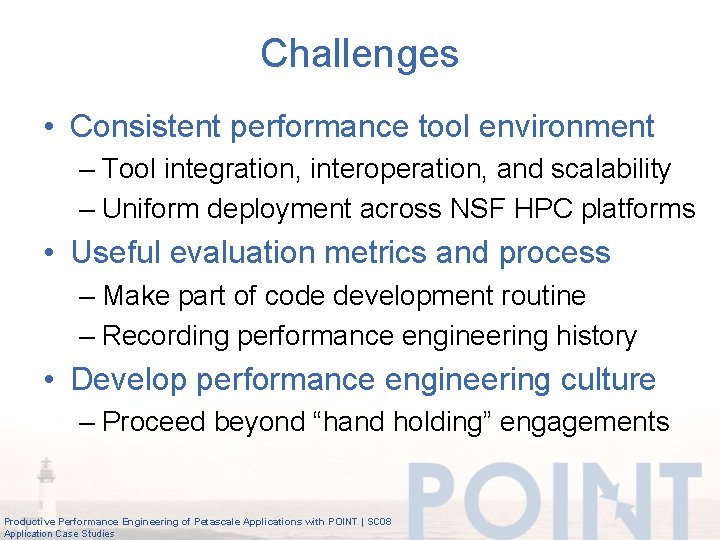 Challenges

• Consistent performance tool environment
– Tool integration, interoperation, and scalability
– Uniform deployment across NSF HPC platforms

• Useful evaluation metrics and process
– Make part of code development routine
– Recording performance engineering history

• Develop performance engineering culture
– Proceed beyond "hand holding" engagements

POINT

Productive Performance Engineering of Petascale Applications with POINT | SC08
Application Case Studies